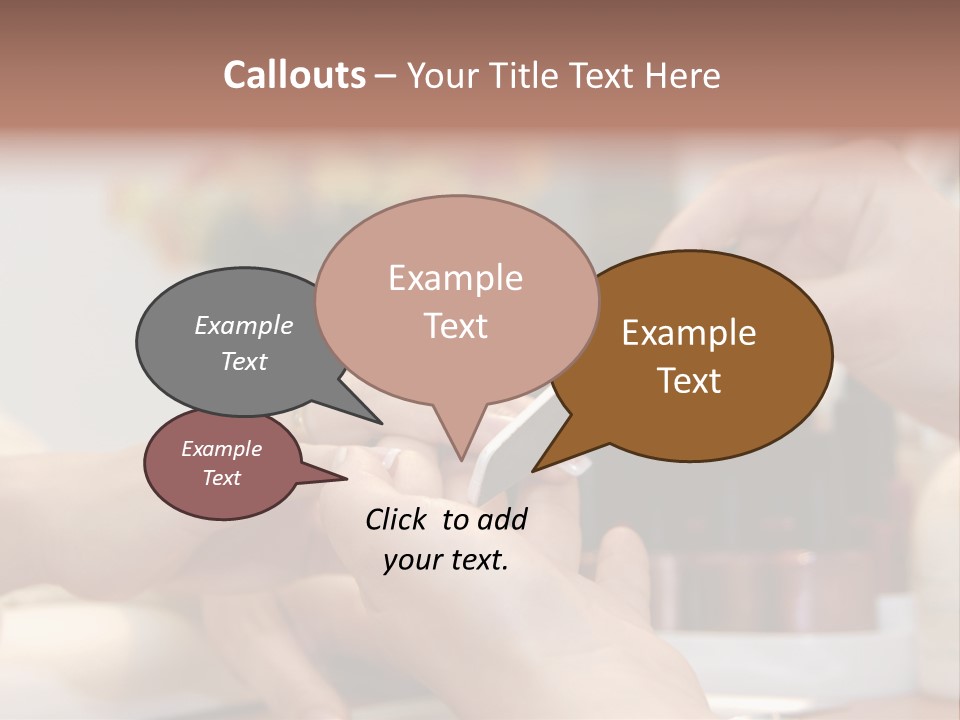 Callouts – Your Title Text Here

Example Text

Example Text

Example Text

Example Text

Click to add your text.